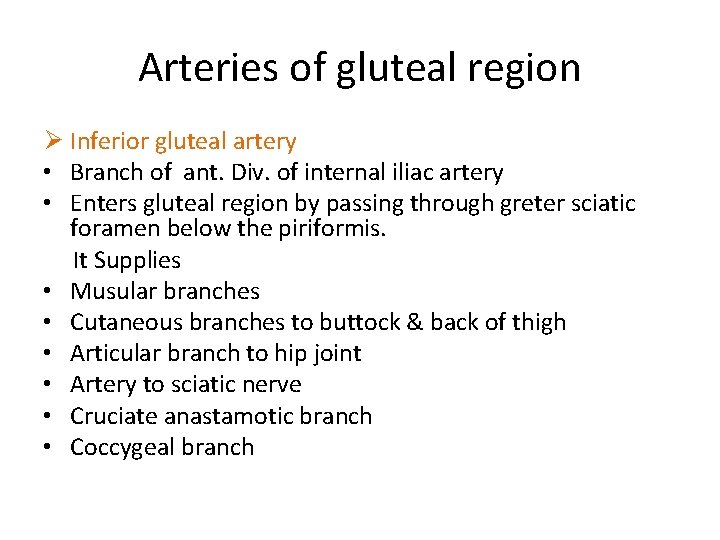 Arteries of gluteal region

➢ Inferior gluteal artery
• Branch of ant. Div. of internal iliac artery
• Enters gluteal region by passing through greter sciatic foramen below the piriformis.

It Supplies
• Musular branches
• Cutaneous branches to buttock & back of thigh
• Articular branch to hip joint
• Artery to sciatic nerve
• Cruciate anastamotic branch
• Coccygeal branch